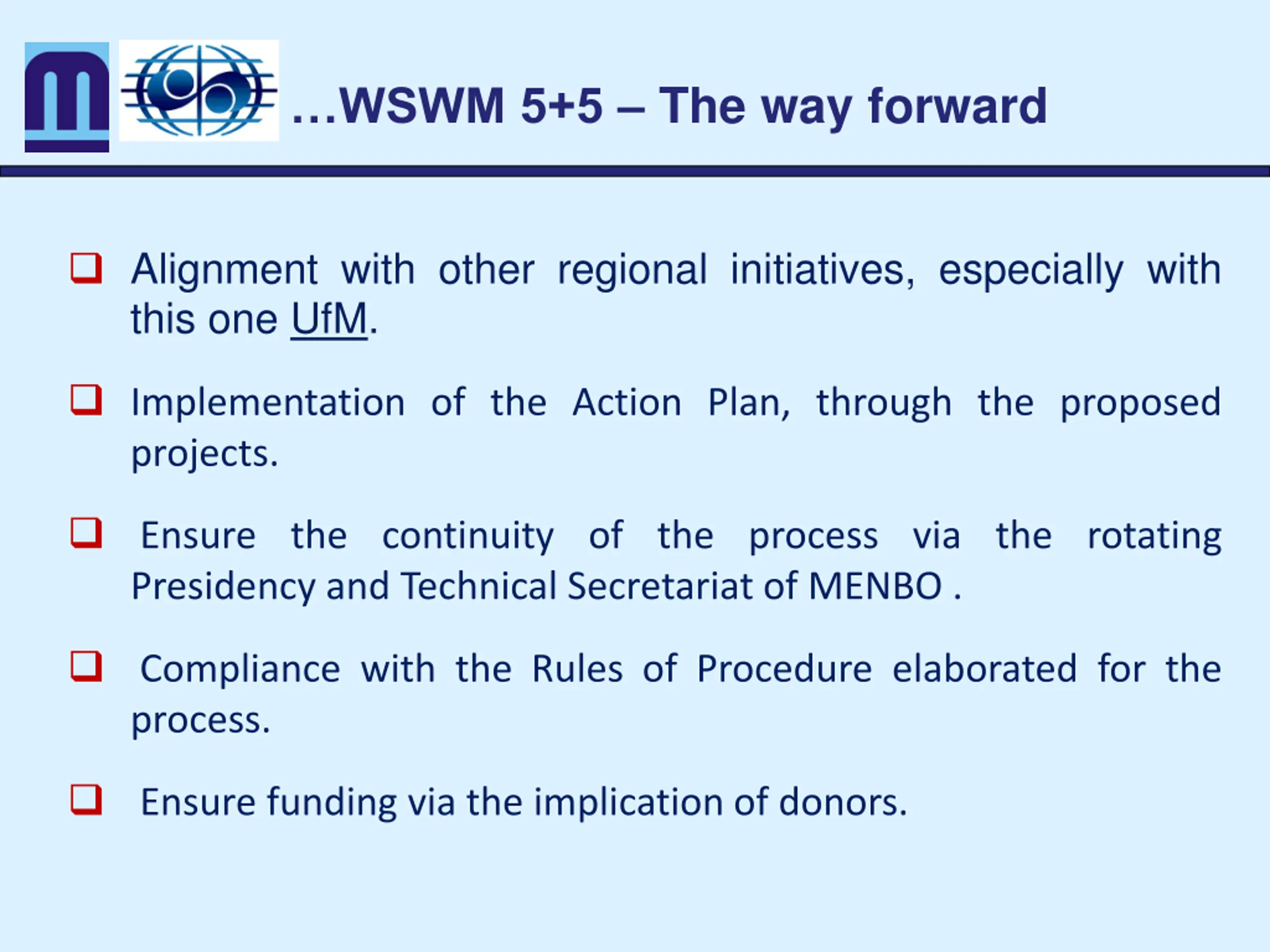 …WSWM 5+5 – The way forward

❑ Alignment with other regional initiatives, especially with this one UfM.

❑ Implementation of the Action Plan, through the proposed projects.

❑ Ensure the continuity of the process via the rotating Presidency and Technical Secretariat of MENBO .

❑ Compliance with the Rules of Procedure elaborated for the process.

❑ Ensure funding via the implication of donors.